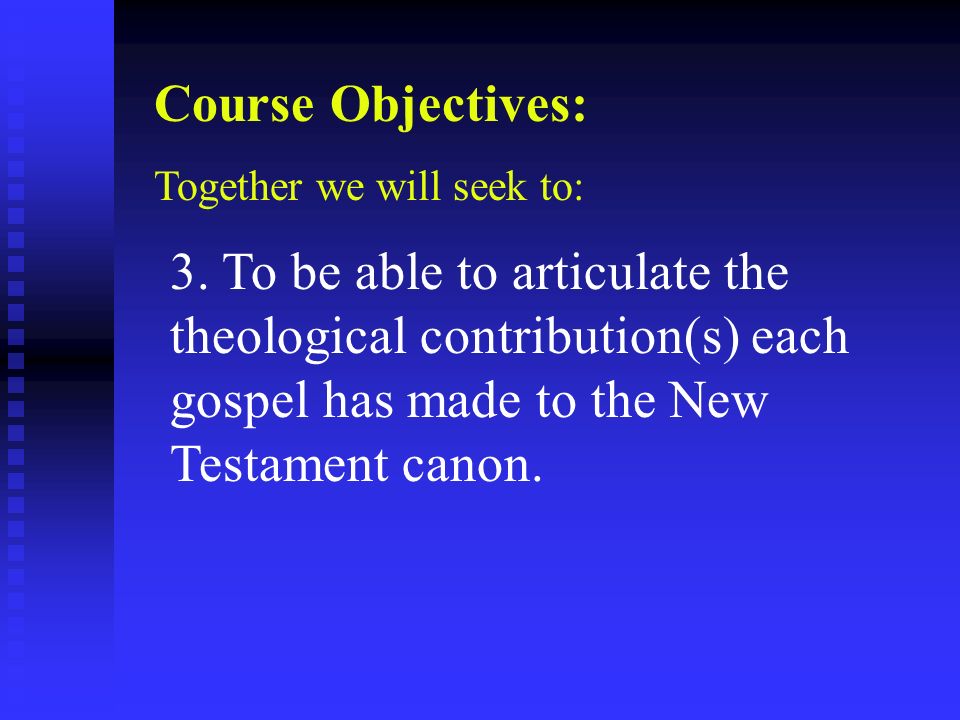 Course Objectives:

Together we will seek to:

3. To be able to articulate the theological contribution(s) each gospel has made to the New Testament canon.